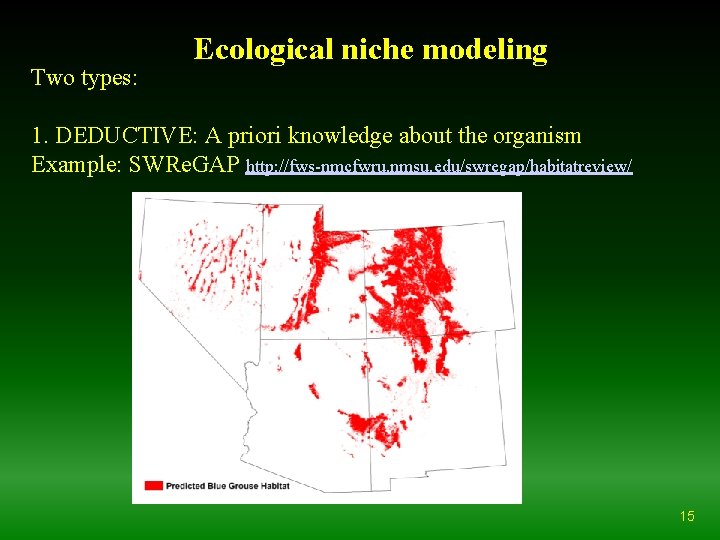 Ecological niche modeling

Two types:

1. DEDUCTIVE: A priori knowledge about the organism
Example: SWReGAP http://fws-nmcfwru.nmsu.edu/swregap/habitatreview/

Predicted Blue Grouse Habitat

15